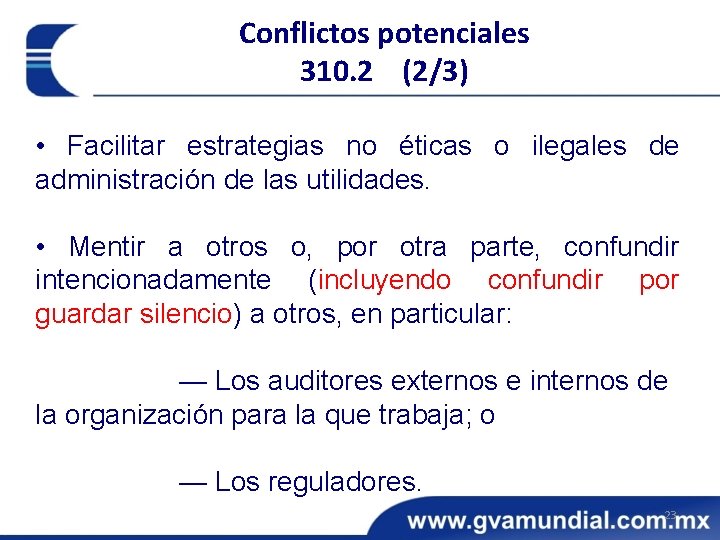 Conflictos potenciales
310.2 (2/3)

• Facilitar estrategias no éticas o ilegales de administración de las utilidades.

• Mentir a otros o, por otra parte, confundir intencionadamente (incluyendo confundir por guardar silencio) a otros, en particular:

— Los auditores externos e internos de la organización para la que trabaja; o

— Los reguladores.

23

www.gvamundial.com.mx